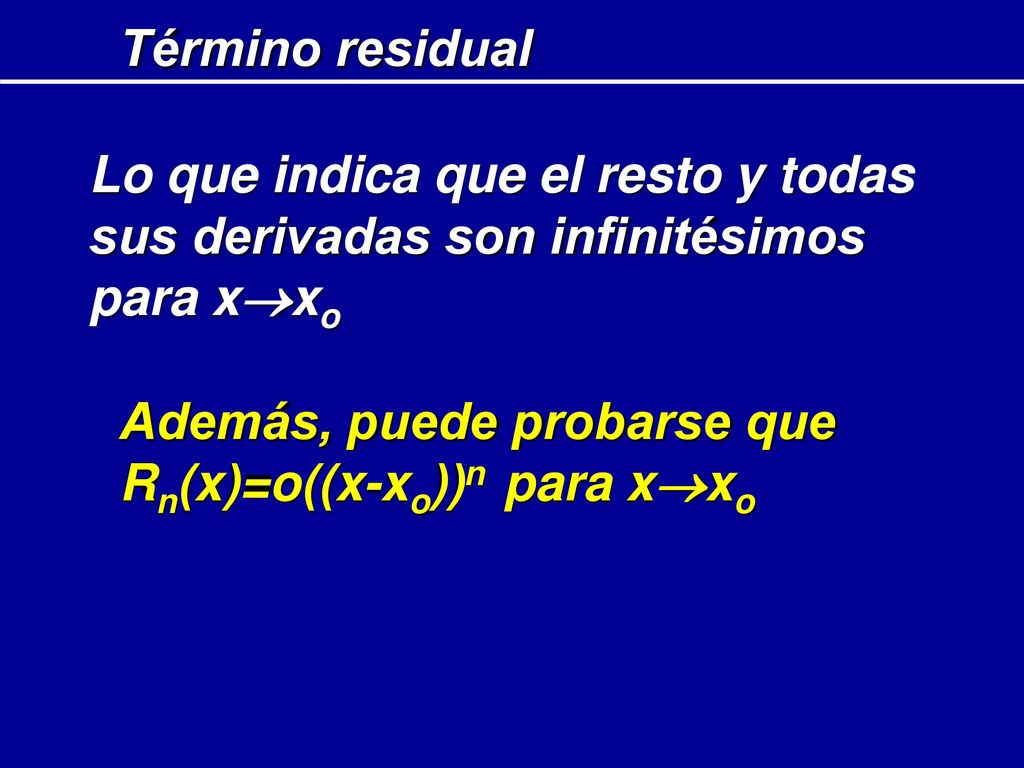 Término residual

Lo que indica que el resto y todas sus derivadas son infinitésimos para $x \to x_o$

Además, puede probarse que $R_n(x)=o((x-x_o))^n$ para $x \to x_o$